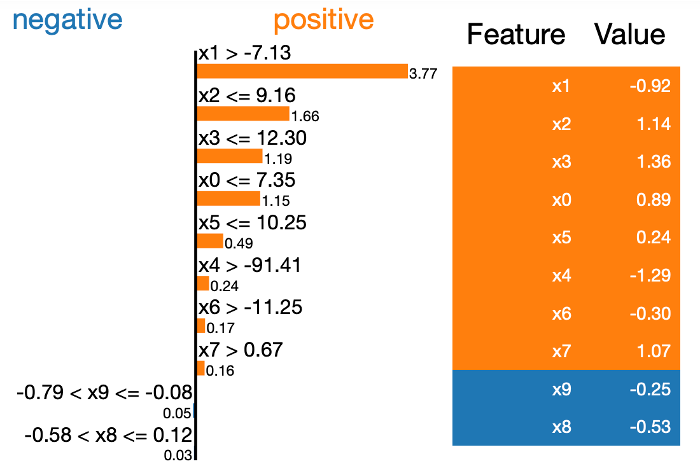 negative

positive

x1 > -7.13
3.77
x2 <= 9.16
1.66
x3 <= 12.30
1.19
x0 <= 7.35
1.15
x5 <= 10.25
0.49
x4 > -91.41
0.24
x6 > -11.25
0.17
x7 > 0.67
0.16
-0.79 < x9 <= -0.08
0.05
-0.58 < x8 <= 0.12
0.03

| Feature | Value |
|---|---|
| x1 | -0.92 |
| x2 | 1.14 |
| x3 | 1.36 |
| x0 | 0.89 |
| x5 | 0.24 |
| x4 | -1.29 |
| x6 | -0.30 |
| x7 | 1.07 |
| x9 | -0.25 |
| x8 | -0.53 |